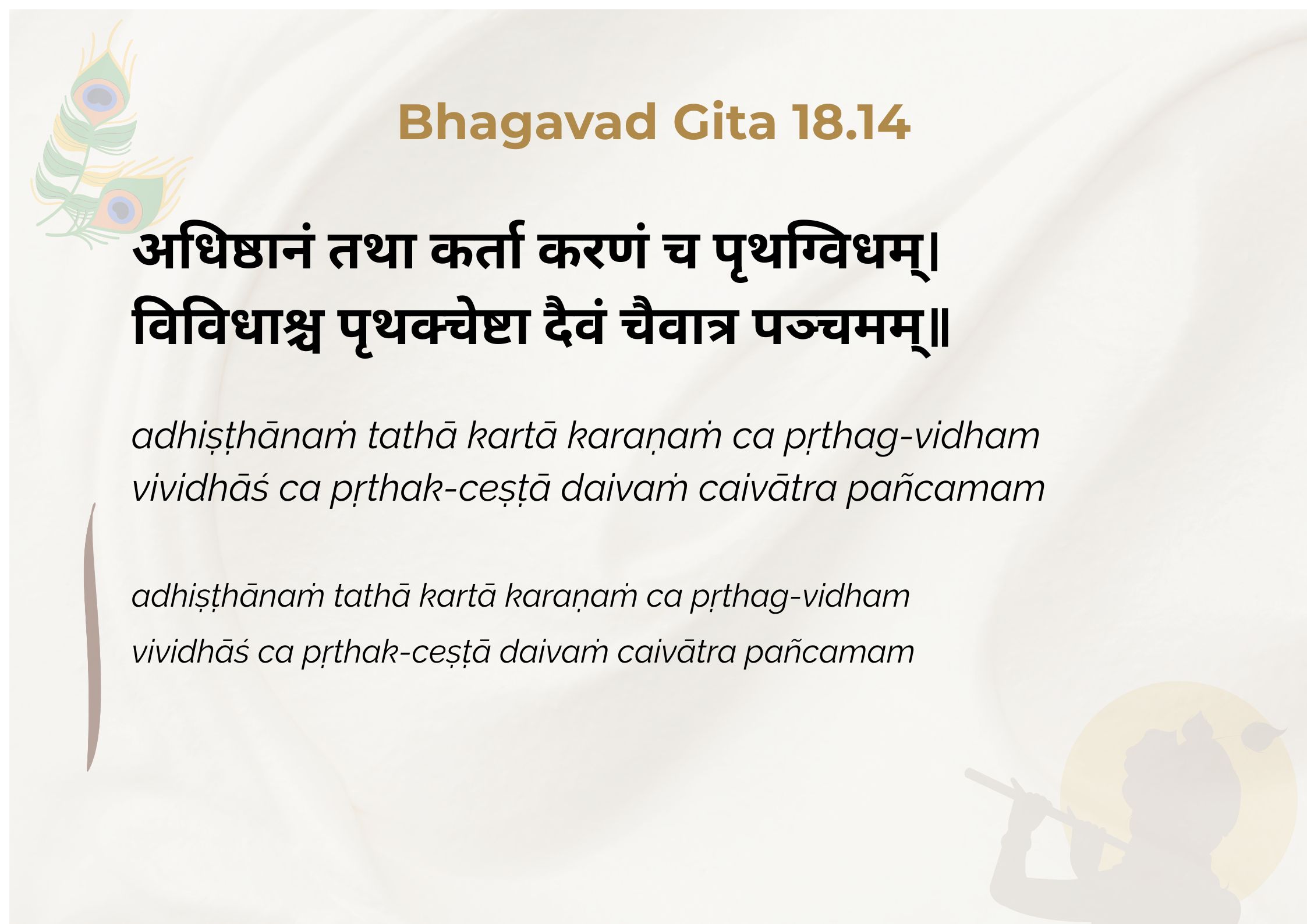 Bhagavad Gita 18.14

अधिष्ठानं तथा कर्ता करणं च पृथग्विधम्।
विविधाश्च पृथक्चेष्टा दैवं चैवात्र पञ्चमम्॥

adhiṣṭhānaṁ tathā kartā karaṇaṁ ca pṛthag-vidham
vividhāś ca pṛthak-ceṣṭā daivaṁ caivātra pañcamam

adhiṣṭhānaṁ tathā kartā karaṇaṁ ca pṛthag-vidham
vividhāś ca pṛthak-ceṣṭā daivaṁ caivātra pañcamam